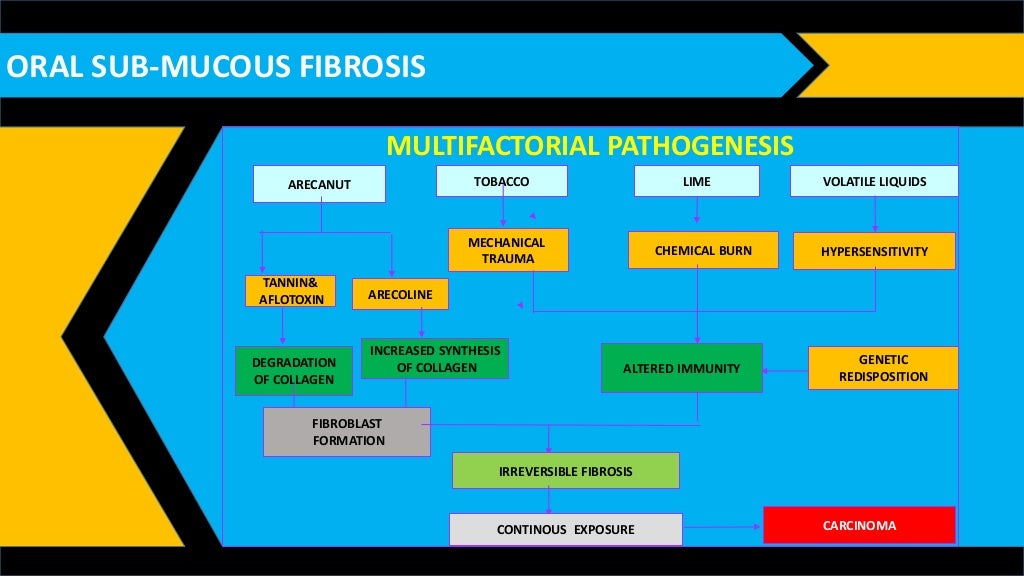 ORAL SUB-MUCOUS FIBROSIS

MULTIFACTORIAL PATHOGENESIS

ARECANUT

TOBACCO

LIME

VOLATILE LIQUIDS

MECHANICAL TRAUMA

CHEMICAL BURN

HYPERSENSITIVITY

TANNIN& AFLOTOXIN

ARECOLINE

DEGRADATION OF COLLAGEN

INCREASED SYNTHESIS OF COLLAGEN

ALTERED IMMUNITY

GENETIC REDISPOSITION

FIBROBLAST FORMATION

IRREVERSIBLE FIBROSIS

CONTINOUS EXPOSURE

CARCINOMA